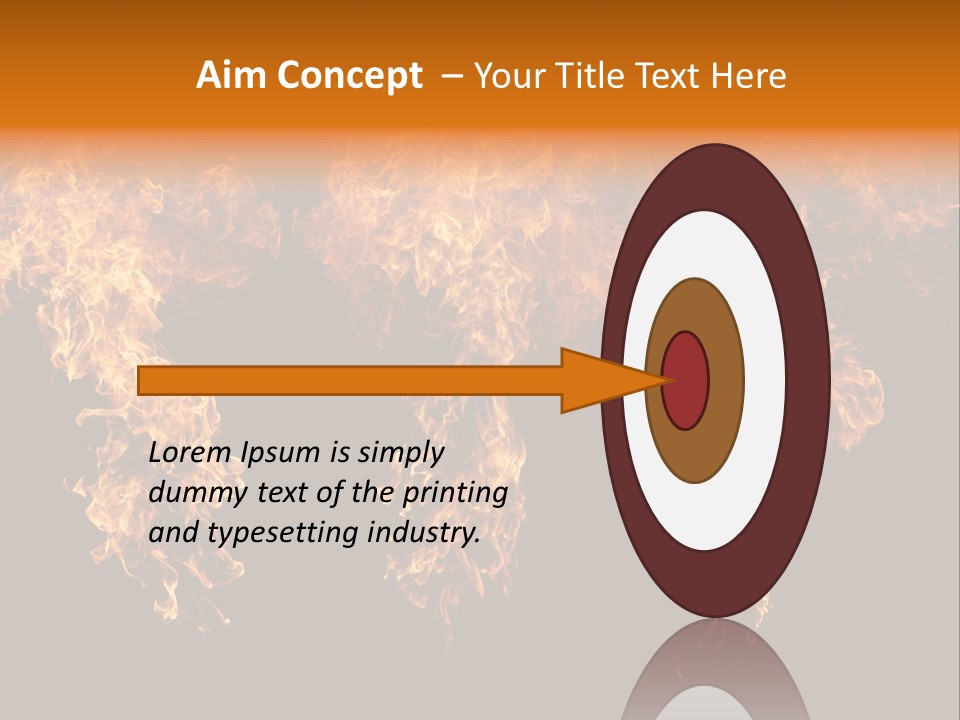 Aim Concept – Your Title Text Here

Lorem Ipsum is simply dummy text of the printing and typesetting industry.